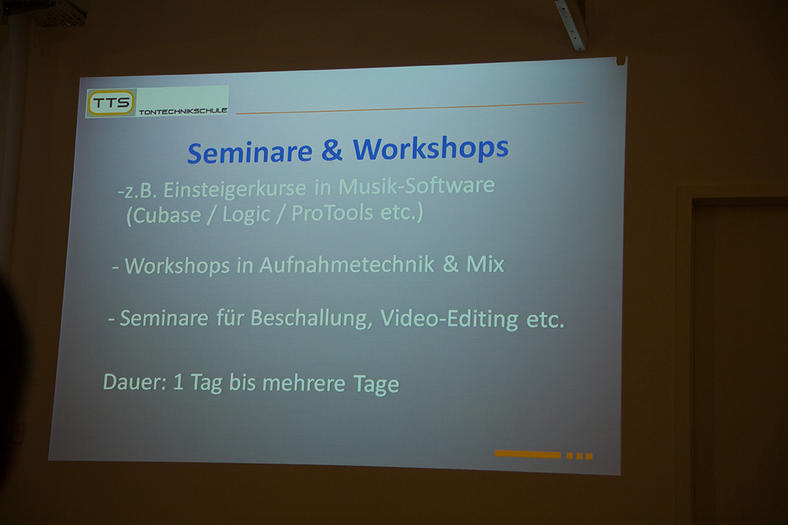 TTS TONTECHNIKSCHULE

Seminare & Workshops

-z.B. Einsteigerkurse in Musik-Software (Cubase / Logic / ProTools etc.)

- Workshops in Aufnahmetechnik & Mix

- Seminare für Beschallung, Video-Editing etc.

Dauer: 1 Tag bis mehrere Tage